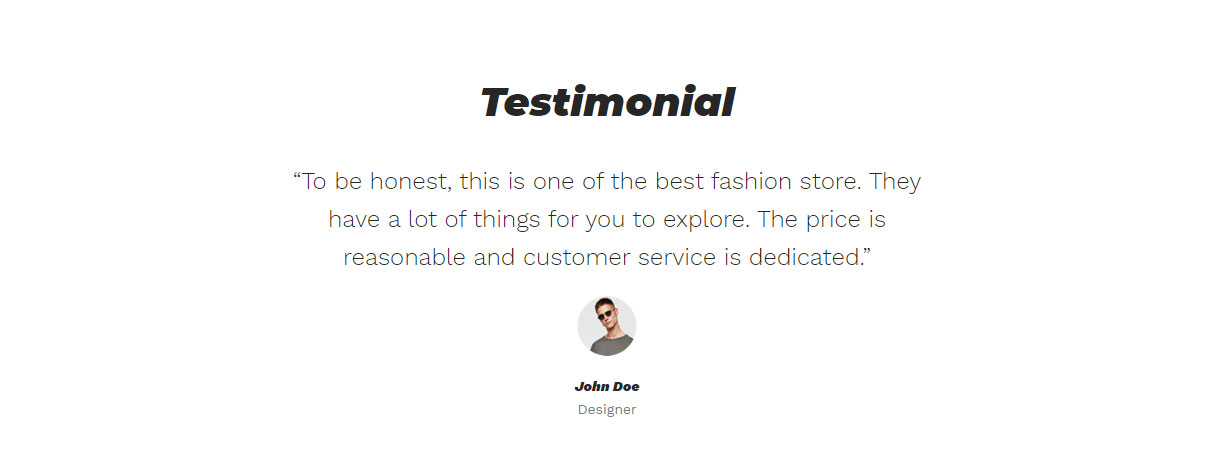 Testimonial

“To be honest, this is one of the best fashion store. They have a lot of things for you to explore. The price is reasonable and customer service is dedicated.”

John Doe
Designer